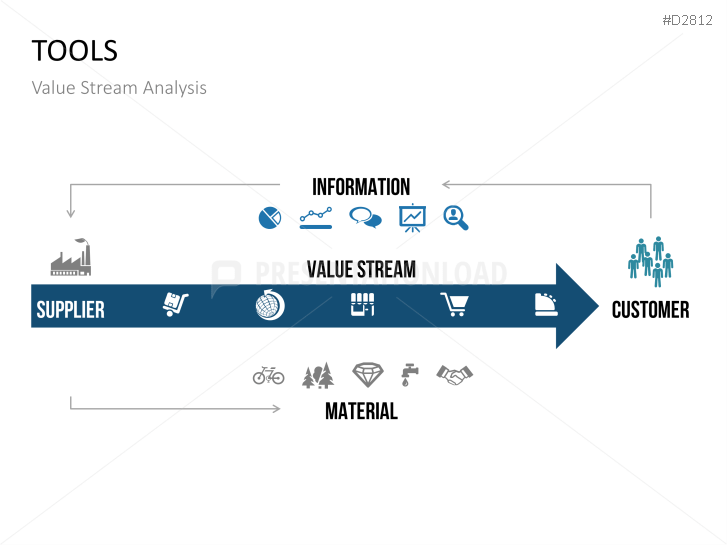 #D2812

TOOLS

Value Stream Analysis

INFORMATION

VALUE STREAM

PRESENTATIONLOAD

SUPPLIER

CUSTOMER

MATERIAL